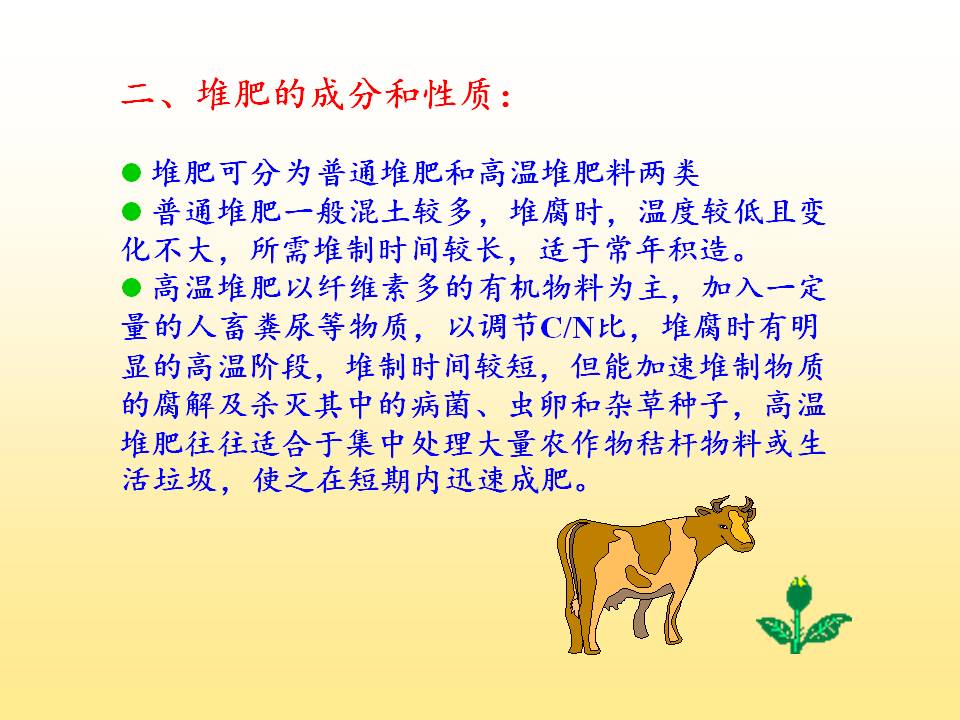 二、堆肥的成分和性质：

● 堆肥可分为普通堆肥和高温堆肥料两类

● 普通堆肥一般混土较多，堆腐时，温度较低且变化不大，所需堆制时间较长，适于常年积造。

● 高温堆肥以纤维素多的有机物料为主，加入一定量的人畜粪尿等物质，以调节C/N比，堆腐时有明显的高温阶段，堆制时间较短，但能加速堆制物质的腐解及杀灭其中的病菌、虫卵和杂草种子，高温堆肥往往适合于集中处理大量农作物秸杆物料或生活垃圾，使之在短期内迅速成肥。